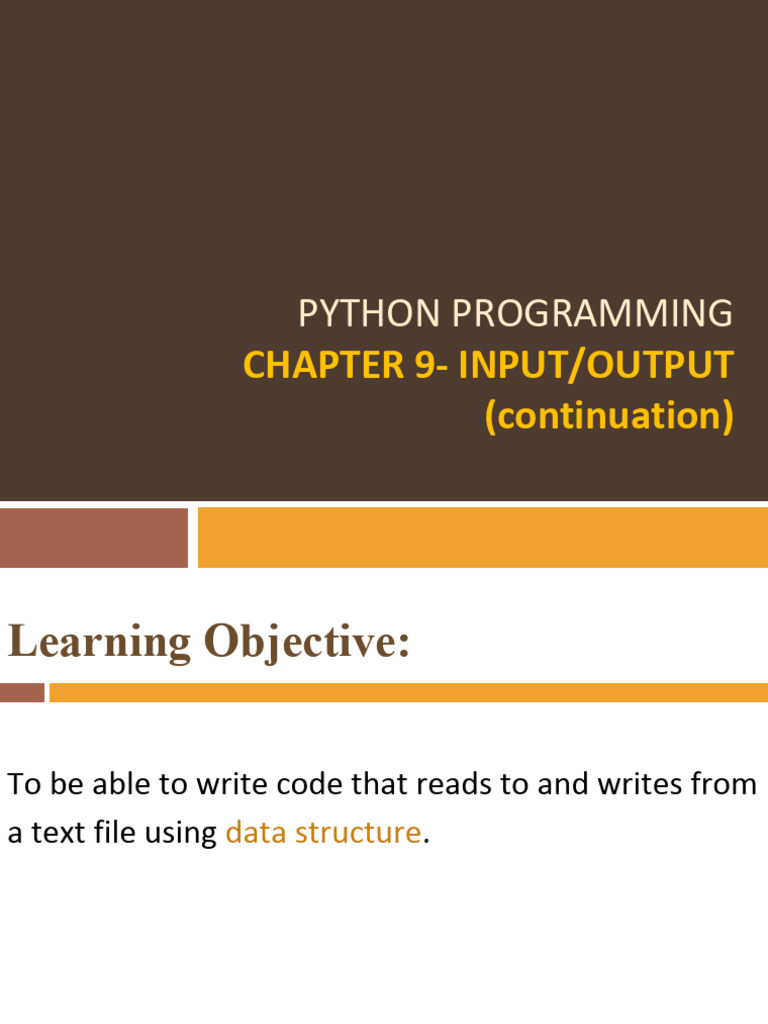 PYTHON PROGRAMMING
CHAPTER 9- INPUT/OUTPUT
(continuation)

Learning Objective:

To be able to write code that reads to and writes from a text file using data structure.